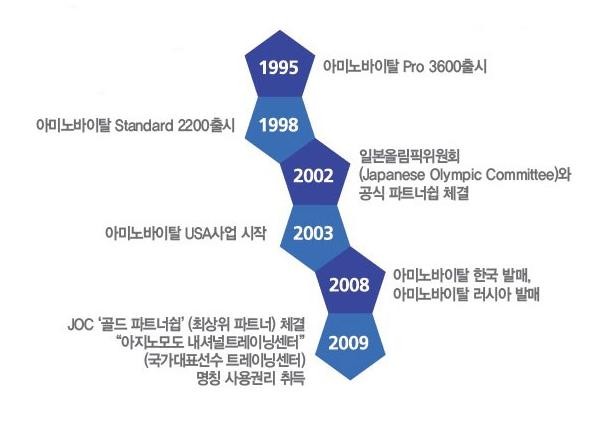 1995 아미노바이탈 Pro 3600출시

아미노바이탈 Standard 2200출시 1998

2002 일본올림픽위원회 (Japanese Olympic Committee)와 공식 파트너쉽 체결

아미노바이탈 USA사업 시작 2003

2008 아미노바이탈 한국 발매, 아미노바이탈 러시아 발매

JOC '골드 파트너쉽' (최상위 파트너) 체결 "아지노모도 내셔널트레이닝센터" (국가대표선수 트레이닝센터) 명칭 사용권리 취득 2009